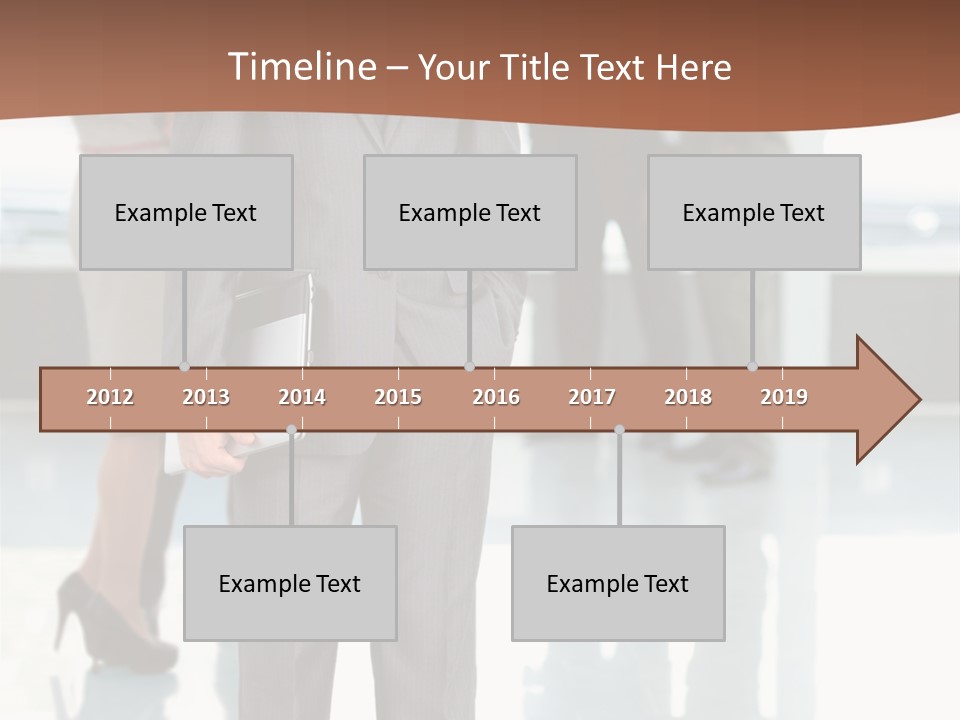 Timeline – Your Title Text Here

Example Text

Example Text

Example Text

2012 2013 2014 2015 2016 2017 2018 2019

Example Text

Example Text